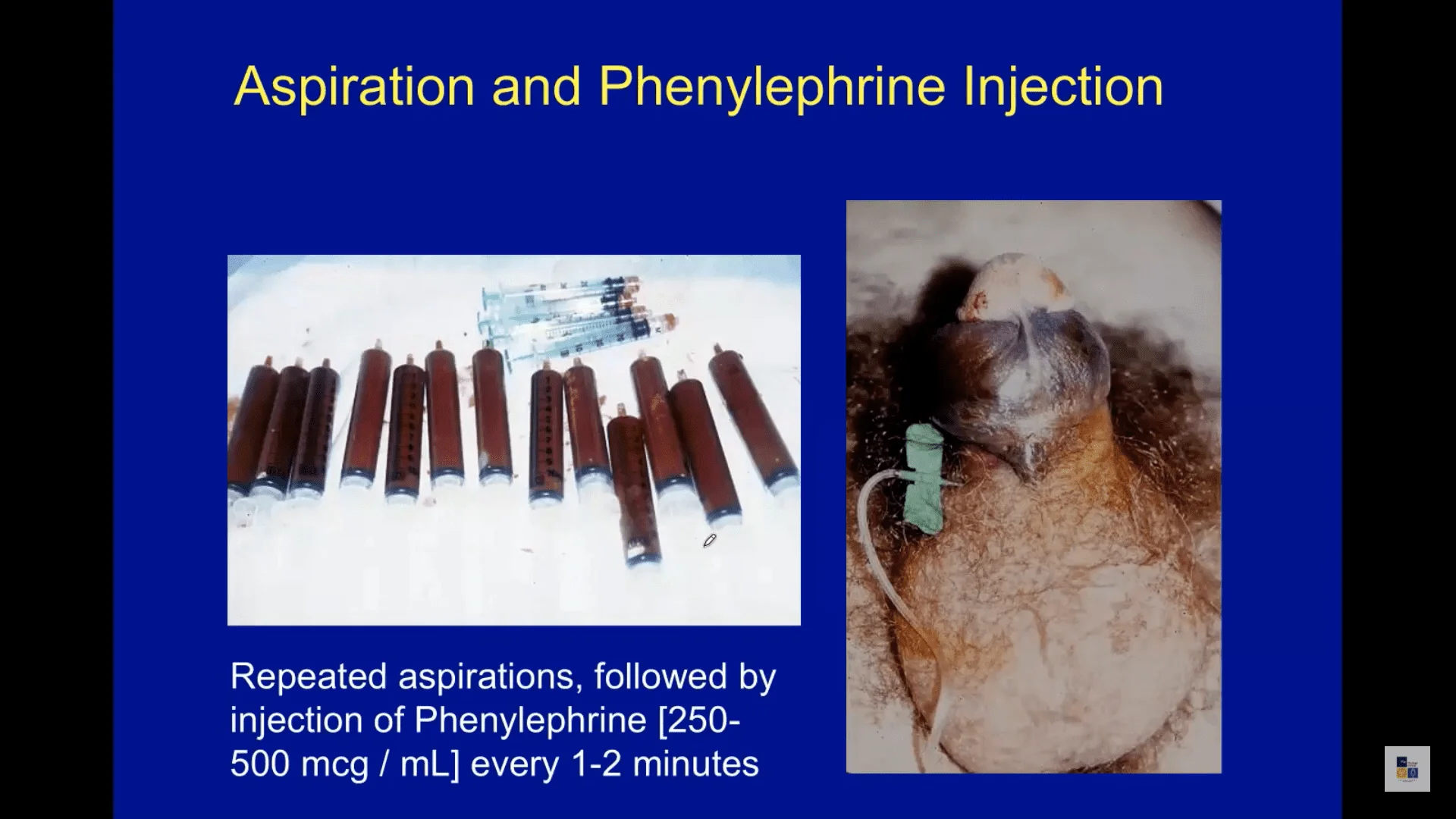 Aspiration and Phenylephrine Injection

Repeated aspirations, followed by injection of Phenylephrine [250-500 mcg / mL] every 1-2 minutes